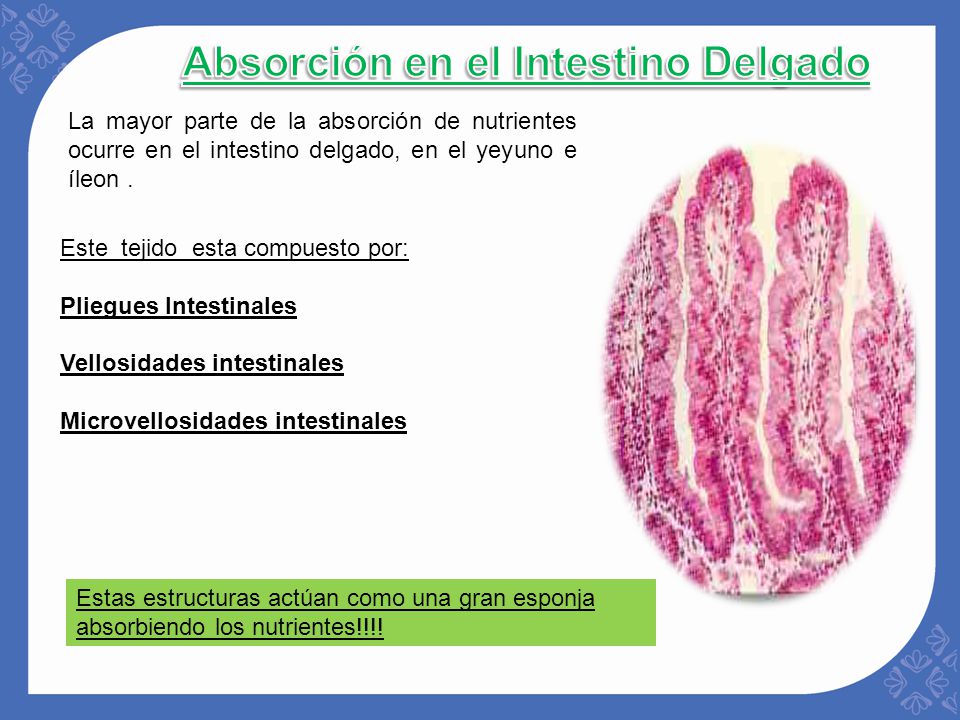 Absorción en el Intestino Delgado

La mayor parte de la absorción de nutrientes ocurre en el intestino delgado, en el yeyuno e íleon .

Este tejido esta compuesto por:

Pliegues Intestinales

Vellosidades intestinales

Microvellosidades intestinales

Estas estructuras actúan como una gran esponja absorbiendo los nutrientes!!!!